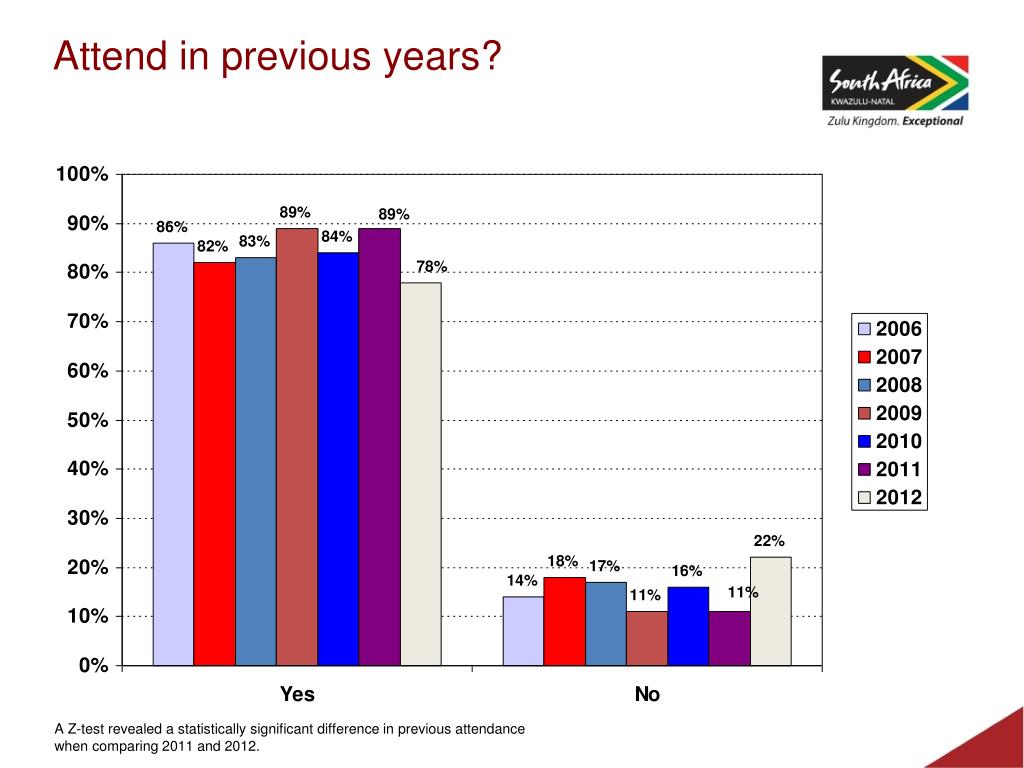 Attend in previous years?

South Africa
KWAZULU-NATAL
Zulu Kingdom. Exceptional

100%
90%
80%
70%
60%
50%
40%
30%
20%
10%
0%

86%
82%
83%
89%
84%
89%
78%

14%
18%
17%
11%
16%
11%
22%

Yes
No

2006
2007
2008
2009
2010
2011
2012

A Z-test revealed a statistically significant difference in previous attendance when comparing 2011 and 2012.